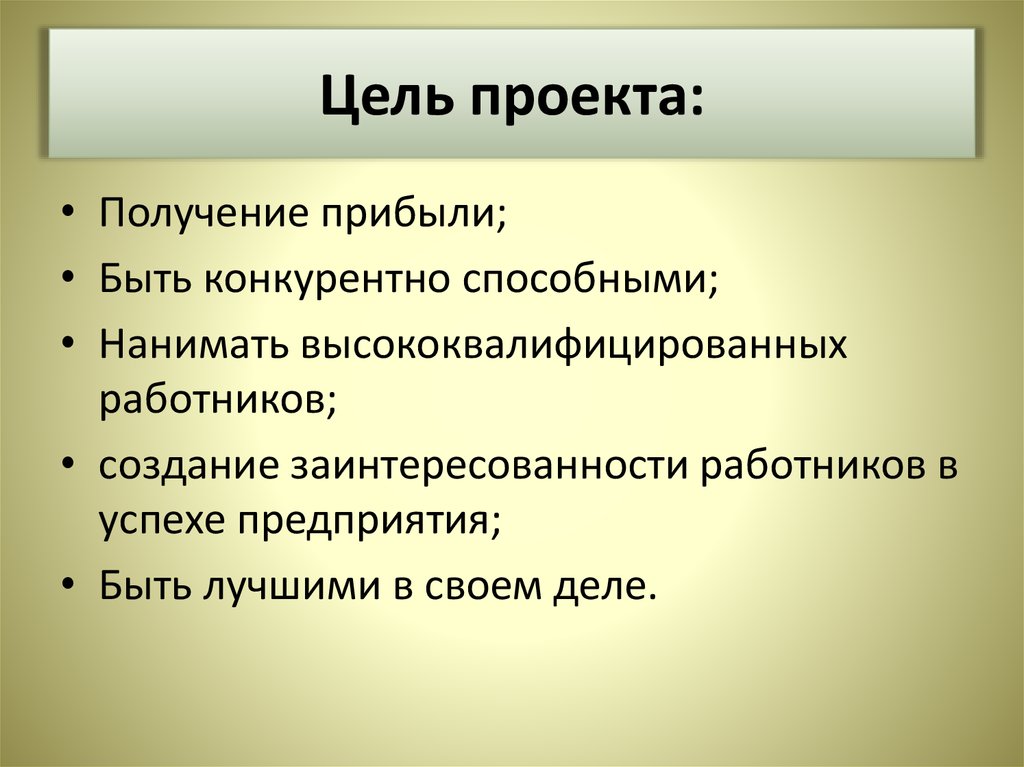 Цель проекта:

• Получение прибыли;
• Быть конкурентно способными;
• Нанимать высококвалифицированных работников;
• создание заинтересованности работников в успехе предприятия;
• Быть лучшими в своем деле.